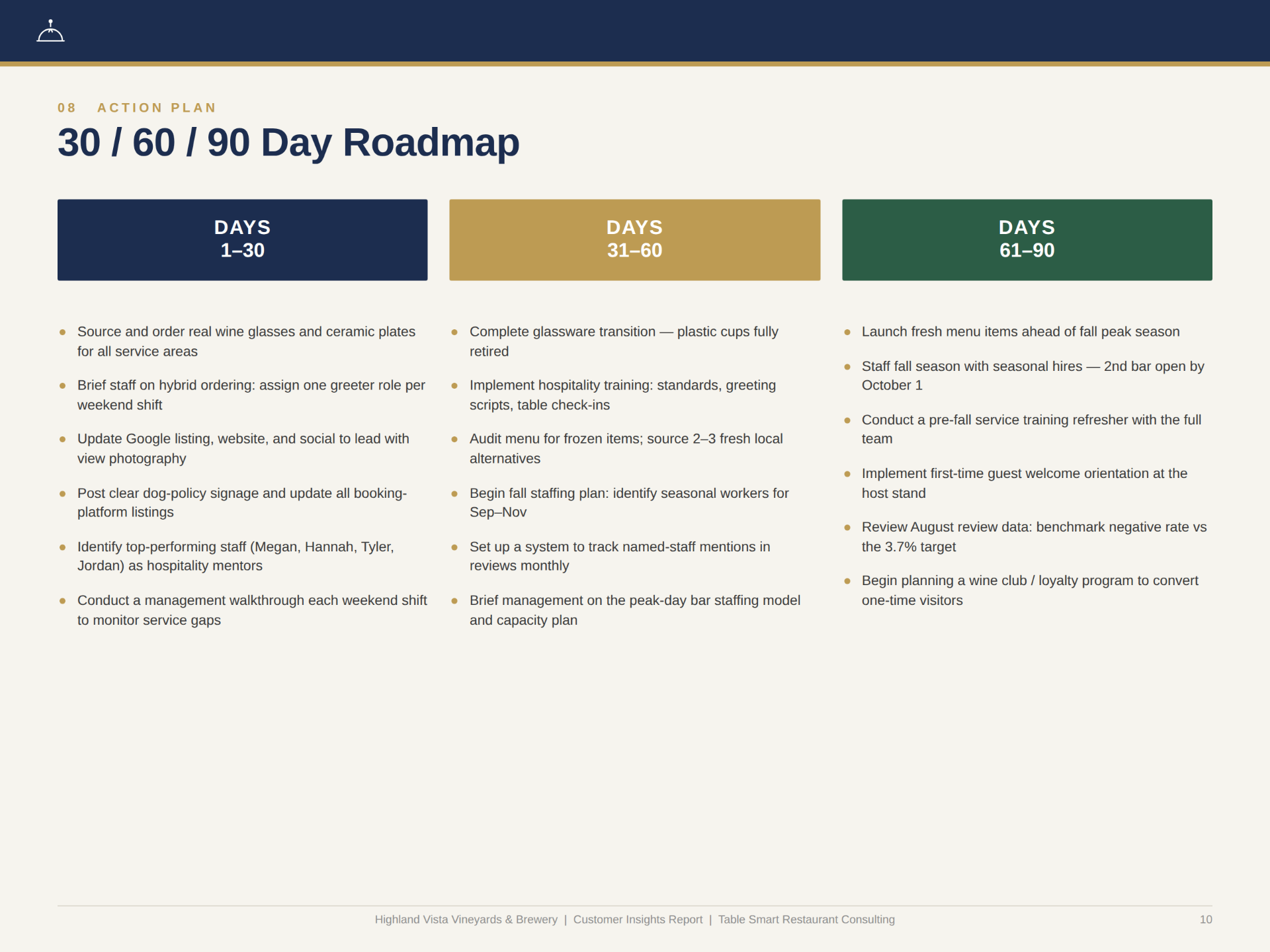 08 ACTION PLAN

30 / 60 / 90 Day Roadmap

DAYS
1–30

- Source and order real wine glasses and ceramic plates for all service areas
- Brief staff on hybrid ordering: assign one greeter role per weekend shift
- Update Google listing, website, and social to lead with view photography
- Post clear dog-policy signage and update all booking-platform listings
- Identify top-performing staff (Megan, Hannah, Tyler, Jordan) as hospitality mentors
- Conduct a management walkthrough each weekend shift to monitor service gaps

DAYS
31–60

- Complete glassware transition — plastic cups fully retired
- Implement hospitality training: standards, greeting scripts, table check-ins
- Audit menu for frozen items; source 2–3 fresh local alternatives
- Begin fall staffing plan: identify seasonal workers for Sep–Nov
- Set up a system to track named-staff mentions in reviews monthly
- Brief management on the peak-day bar staffing model and capacity plan

DAYS
61–90

- Launch fresh menu items ahead of fall peak season
- Staff fall season with seasonal hires — 2nd bar open by October 1
- Conduct a pre-fall service training refresher with the full team
- Implement first-time guest welcome orientation at the host stand
- Review August review data: benchmark negative rate vs the 3.7% target
- Begin planning a wine club / loyalty program to convert one-time visitors

Highland Vista Vineyards & Brewery | Customer Insights Report | Table Smart Restaurant Consulting

10